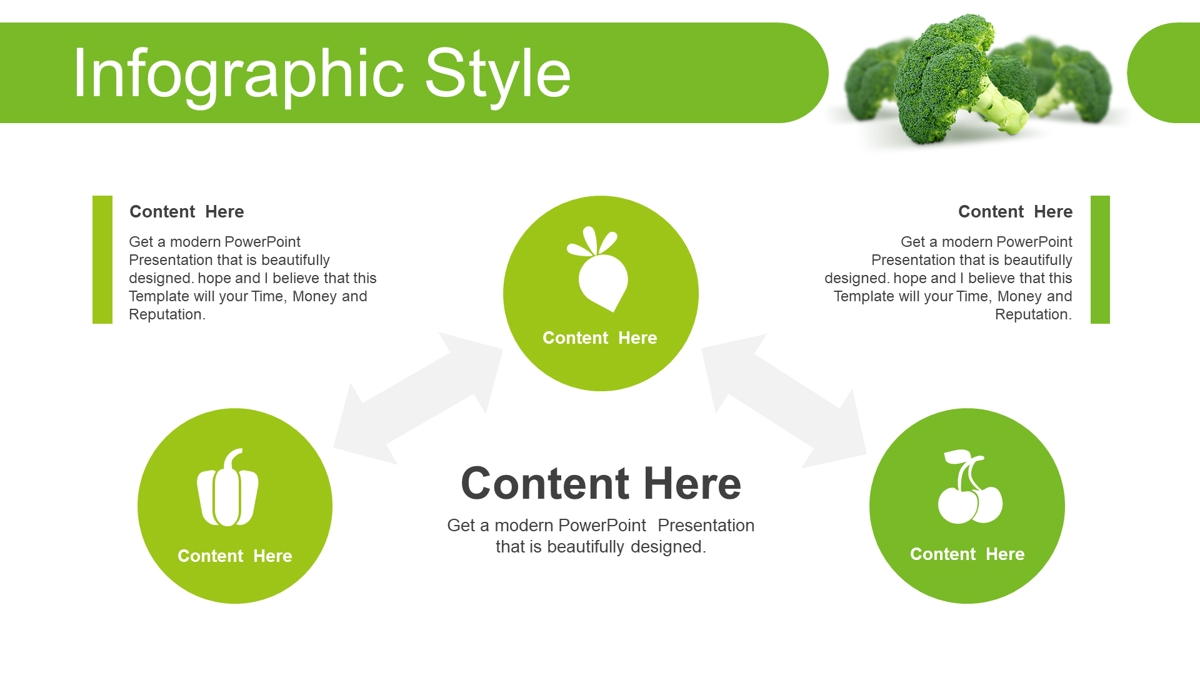 Infographic Style

Content Here

Get a modern PowerPoint Presentation that is beautifully designed. hope and I believe that this Template will your Time, Money and Reputation.

Content Here

Content Here

Get a modern PowerPoint Presentation that is beautifully designed. hope and I believe that this Template will your Time, Money and Reputation.

Content Here

Content Here

Get a modern PowerPoint Presentation that is beautifully designed.

Content Here